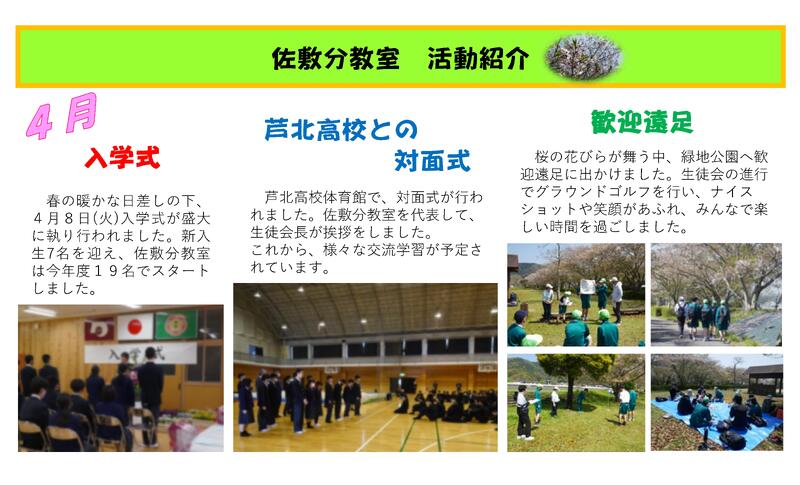 佐敷分教室　活動紹介

４月

入学式

春の暖かな日差しの下、４月８日(火)入学式が盛大に執り行われました。新入生7名を迎え、佐敷分教室は今年度１９名でスタートしました。

入学式

芦北高校との対面式

芦北高校体育館で、対面式が行われました。佐敷分教室を代表して、生徒会長が挨拶をしました。
これから、様々な交流学習が予定されています。

歓迎遠足

桜の花びらが舞う中、緑地公園へ歓迎遠足に出かけました。生徒会の進行でグラウンドゴルフを行い、ナイスショットや笑顔があふれ、みんなで楽しい時間を過ごしました。